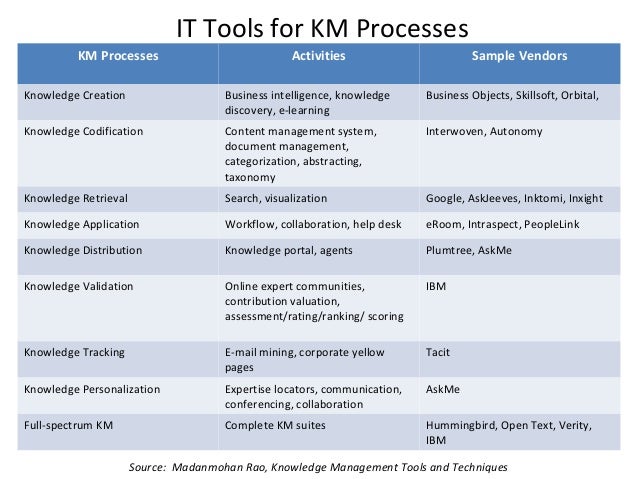 IT Tools for KM Processes

| KM Processes | Activities | Sample Vendors |
|---|---|---|
| Knowledge Creation | Business intelligence, knowledge discovery, e-learning | Business Objects, Skillsoft, Orbital, |
| Knowledge Codification | Content management system, document management, categorization, abstracting, taxonomy | Interwoven, Autonomy |
| Knowledge Retrieval | Search, visualization | Google, AskJeeves, Inktomi, Inxight |
| Knowledge Application | Workflow, collaboration, help desk | eRoom, Intraspect, PeopleLink |
| Knowledge Distribution | Knowledge portal, agents | Plumtree, AskMe |
| Knowledge Validation | Online expert communities, contribution valuation, assessment/rating/ranking/ scoring | IBM |
| Knowledge Tracking | E-mail mining, corporate yellow pages | Tacit |
| Knowledge Personalization | Expertise locators, communication, conferencing, collaboration | AskMe |
| Full-spectrum KM | Complete KM suites | Hummingbird, Open Text, Verity, IBM |

Source: Madanmohan Rao, Knowledge Management Tools and Techniques